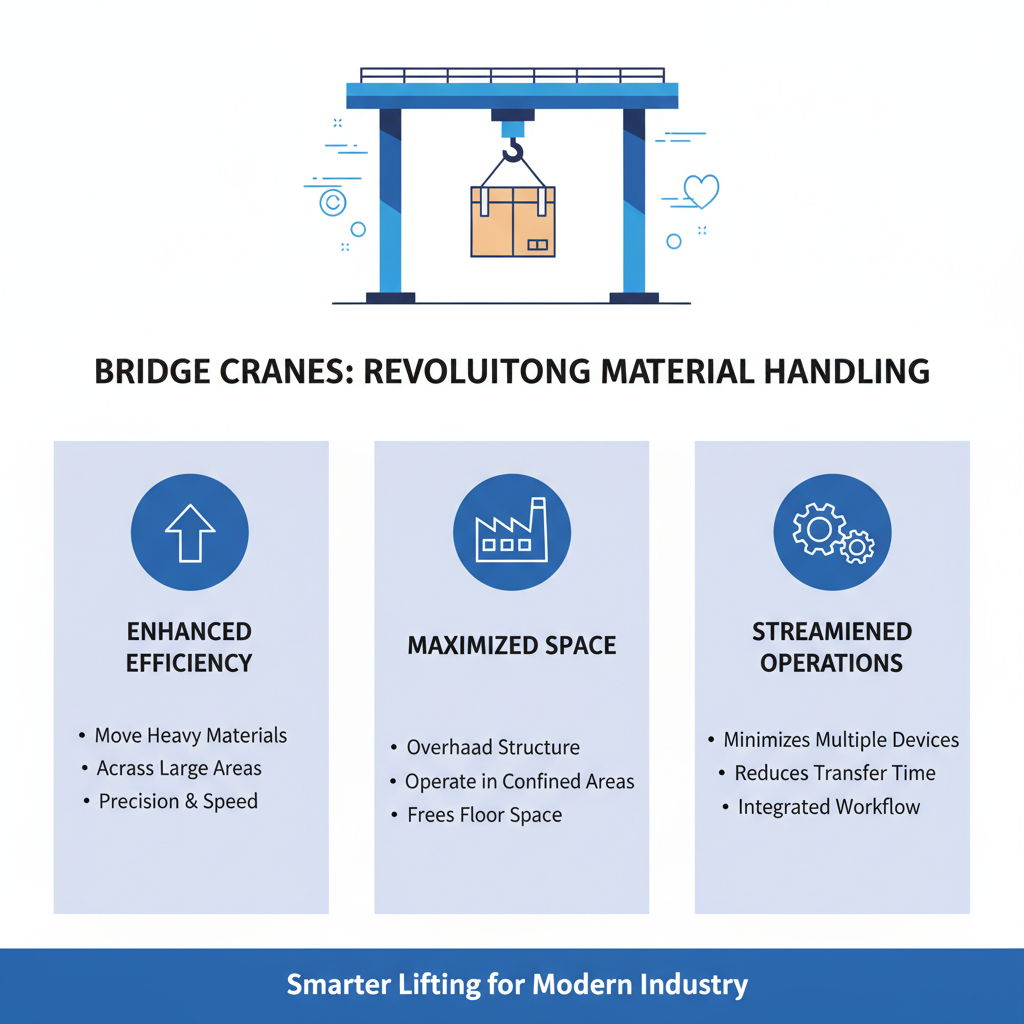 BRIDGE CRANES: REVOLUITONG MATERIAL HANDLING

ENHANCED EFFICIENCY

• Move Heavy Materials
• Acrass Large Areas
• Precision & Speed

MAXIMIZED SPACE

• Overhaad Structure
• Operate in Confined Areas
• Frees Floor Space

STREAMIENED OPERATIONS

• Minimizes Multiple Devices
• Reduces Transfer Time
• Integrated Workflow

Smarter Lifting for Modern Industry